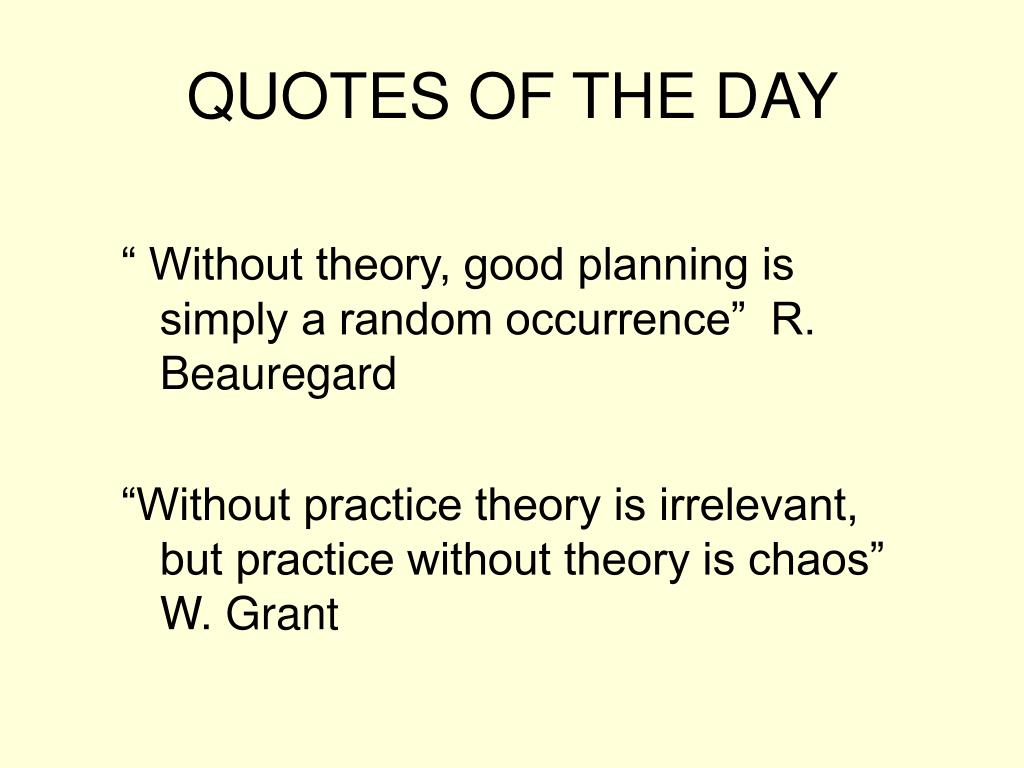 QUOTES OF THE DAY

“ Without theory, good planning is simply a random occurrence” R. Beauregard

“Without practice theory is irrelevant, but practice without theory is chaos” W. Grant